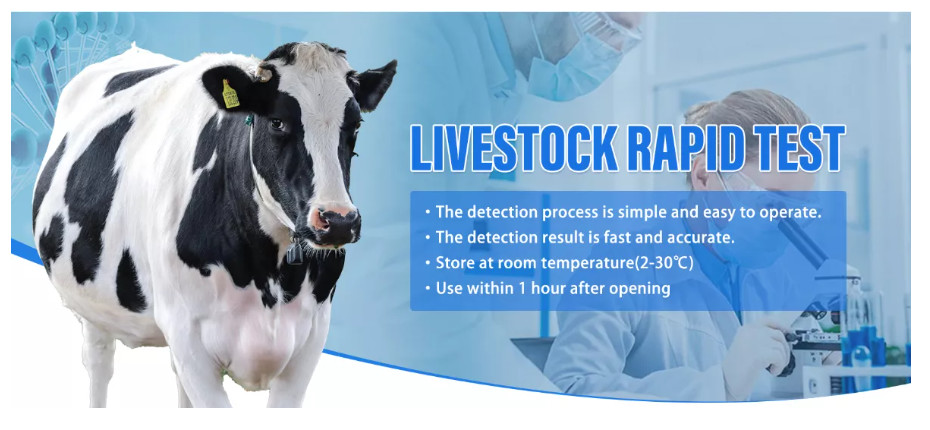 LIVESTOCK RAPID TEST

• The detection process is simple and easy to operate.
• The detection result is fast and accurate.
• Store at room temperature(2-30℃)
• Use within 1 hour after opening